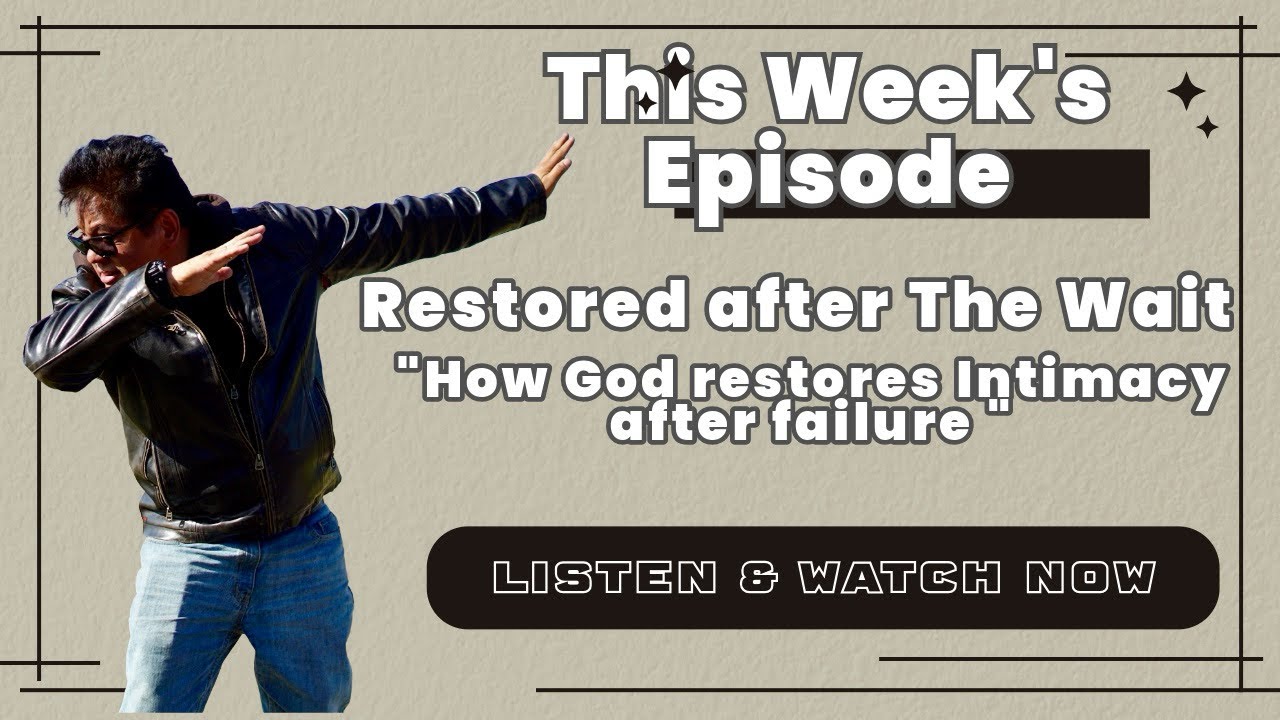 This Week's Episode

Restored after The Wait

"How God restores Intimacy after failure "

LISTEN & WATCH NOW